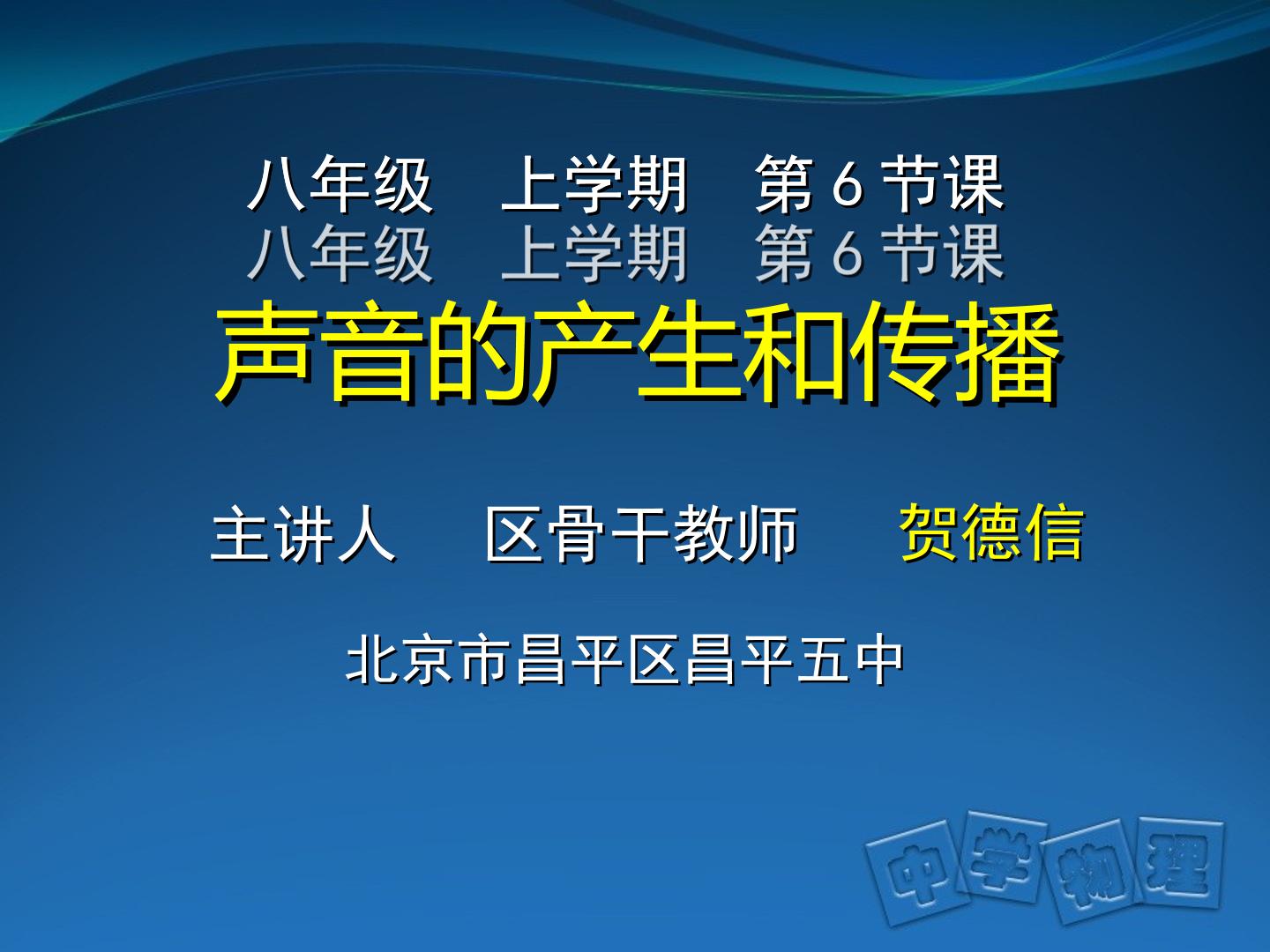 八年级 上学期 第6节课

八年级 上学期 第6节课

声音的产生和传播

主讲人 区骨干教师 贺德信

北京市昌平区昌平五中

中学物理